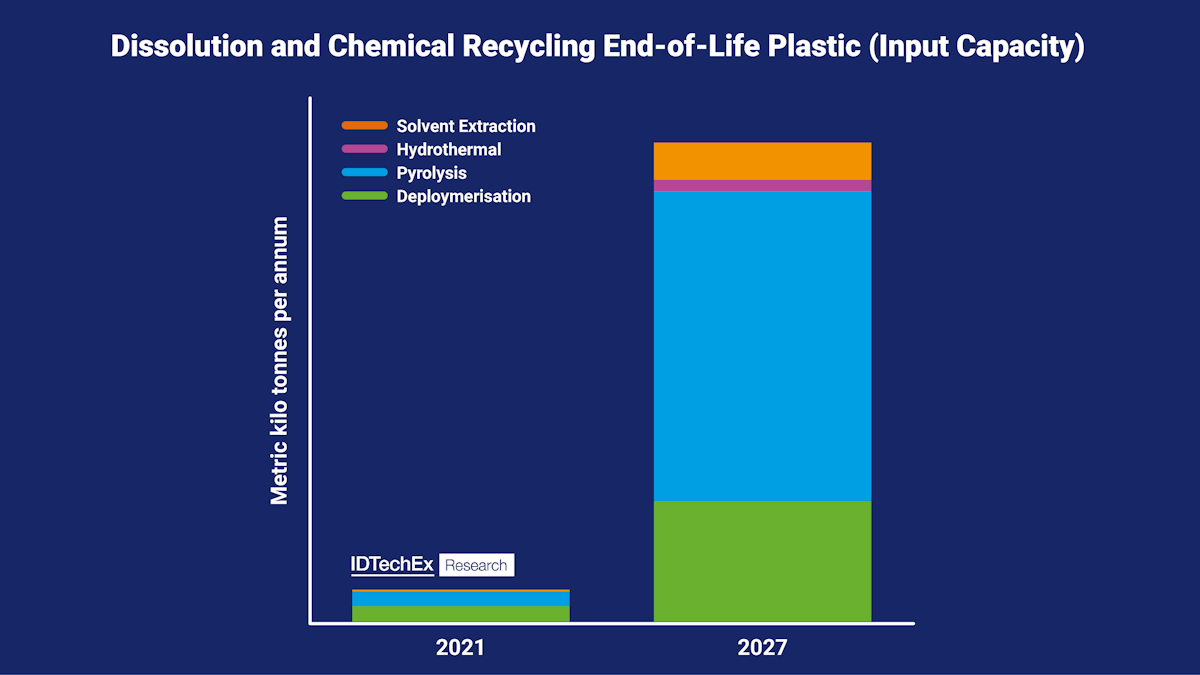 Dissolution and Chemical Recycling End-of-Life Plastic (Input Capacity)

Solvent Extraction
Hydrothermal
Pyrolysis
Deploymerisation

Metric kilo tonnes per annum

IDTechEx Research

2021
2027